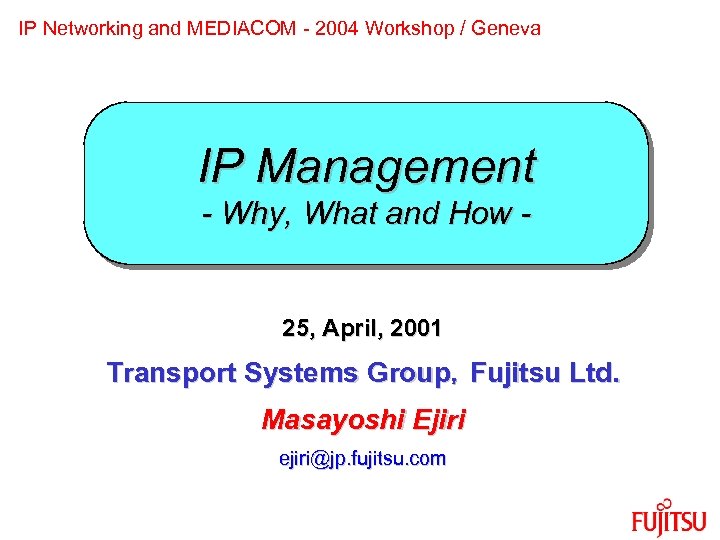 IP Networking and MEDIACOM - 2004 Workshop / Geneva

IP Management
- Why, What and How -

25, April, 2001

Transport Systems Group, Fujitsu Ltd.

Masayoshi Ejiri

ejiri@jp.fujitsu.com

FUJITSU